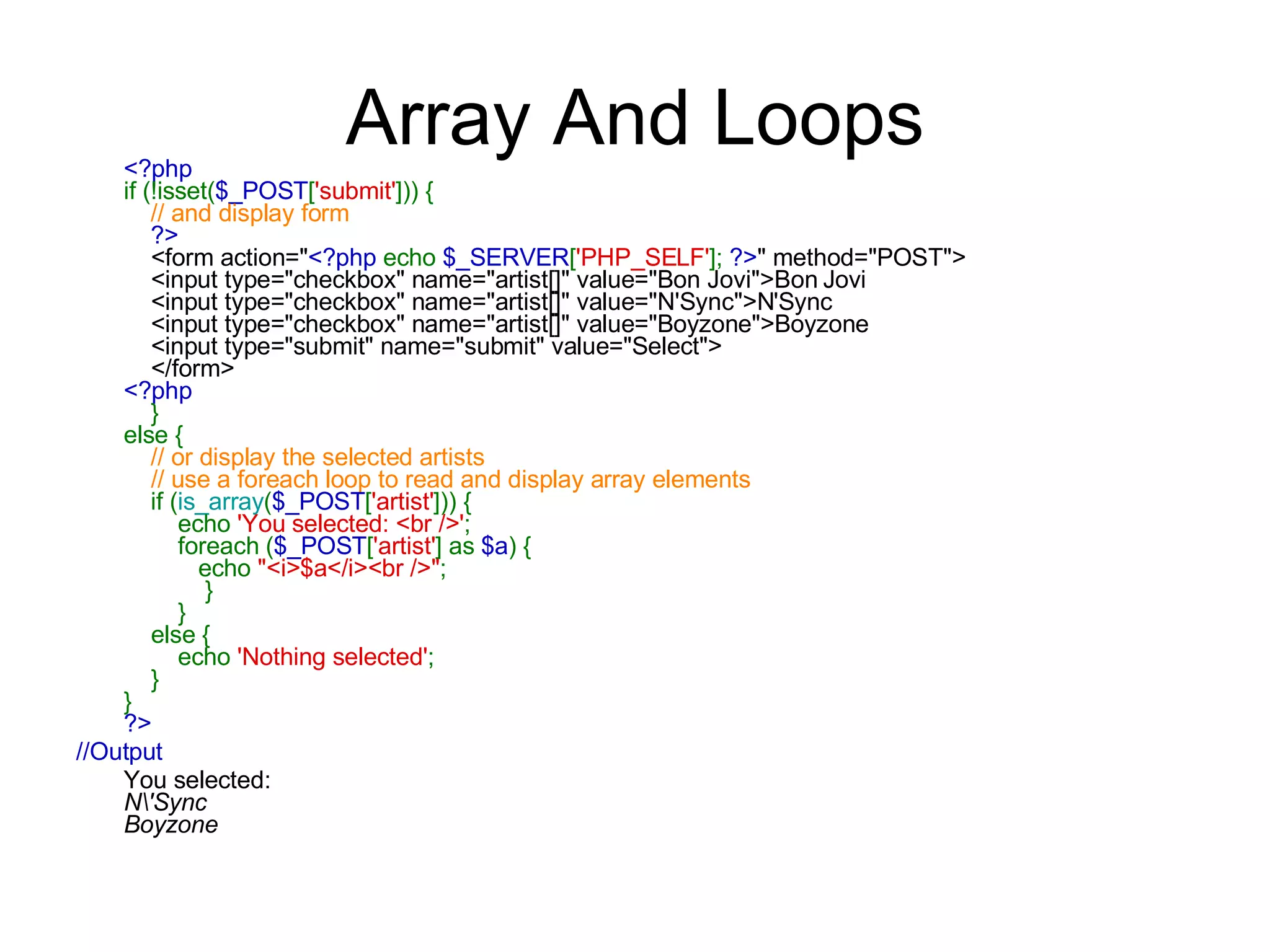 Array And Loops

<?php
if (!isset($_POST['submit'])) {
// and display form
?>
<form action="<?php echo $_SERVER['PHP_SELF']; ?>" method="POST">
<input type="checkbox" name="artist[]" value="Bon Jovi">Bon Jovi
<input type="checkbox" name="artist[]" value="N'Sync">N'Sync
<input type="checkbox" name="artist[]" value="Boyzone">Boyzone
<input type="submit" name="submit" value="Select">
</form>
<?php
}
else {
// or display the selected artists
// use a foreach loop to read and display array elements
if (is_array($_POST['artist'])) {
echo 'You selected: <br />';
foreach ($_POST['artist'] as $a) {
echo "<i>$a</i><br />";
}
}
else {
echo 'Nothing selected';
}
}
?>
//Output
You selected:
N\'Sync
Boyzone